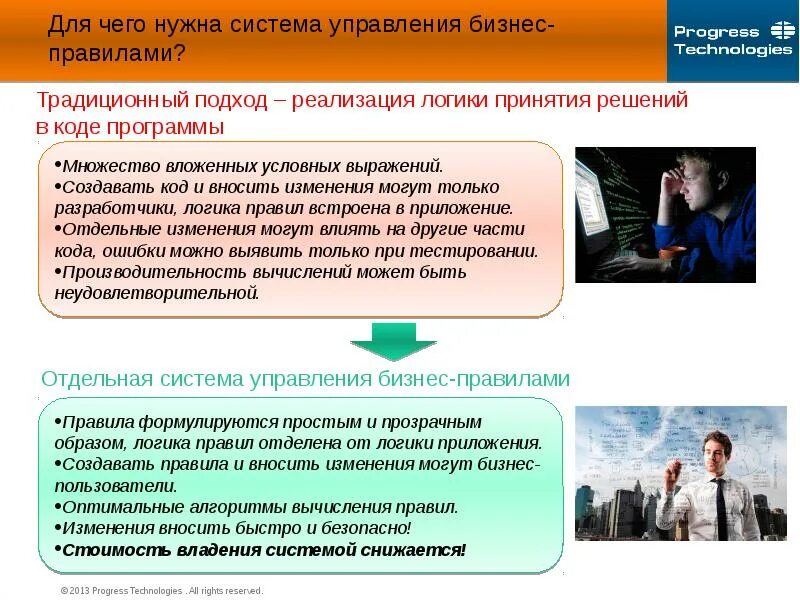 Для чего нужна система управления бизнес-правилами?

Progress Technologies

Традиционный подход – реализация логики принятия решений в коде программы

•Множество вложенных условных выражений.
•Создавать код и вносить изменения могут только разработчики, логика правил встроена в приложение.
•Отдельные изменения могут влиять на другие части кода, ошибки можно выявить только при тестировании.
•Производительность вычислений может быть неудовлетворительной.

Отдельная система управления бизнес-правилами

•Правила формулируются простым и прозрачным образом, логика правил отделена от логики приложения.
•Создавать правила и вносить изменения могут бизнес-пользователи.
•Оптимальные алгоритмы вычисления правил.
•Изменения вносить быстро и безопасно!
•Стоимость владения системой снижается!

© 2013 Progress Technologies . All rights reserved.